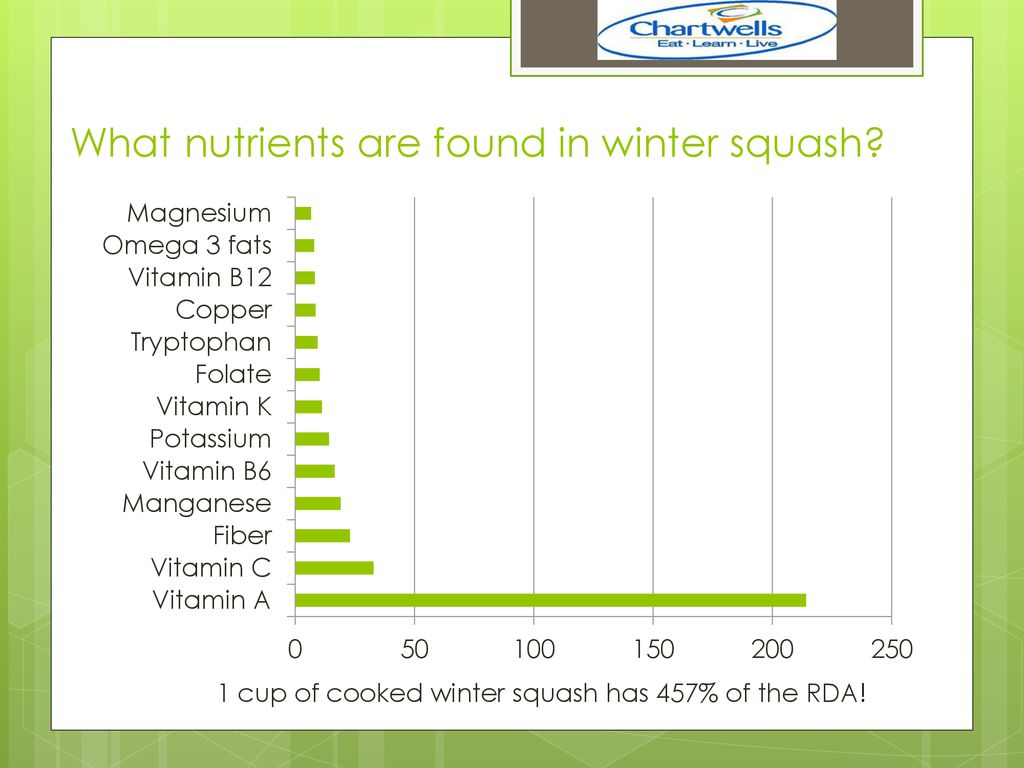 Chartwells
Eat · Learn · Live

What nutrients are found in winter squash?

Magnesium
Omega 3 fats
Vitamin B12
Copper
Tryptophan
Folate
Vitamin K
Potassium
Vitamin B6
Manganese
Fiber
Vitamin C
Vitamin A

0 50 100 150 200 250

1 cup of cooked winter squash has 457% of the RDA!